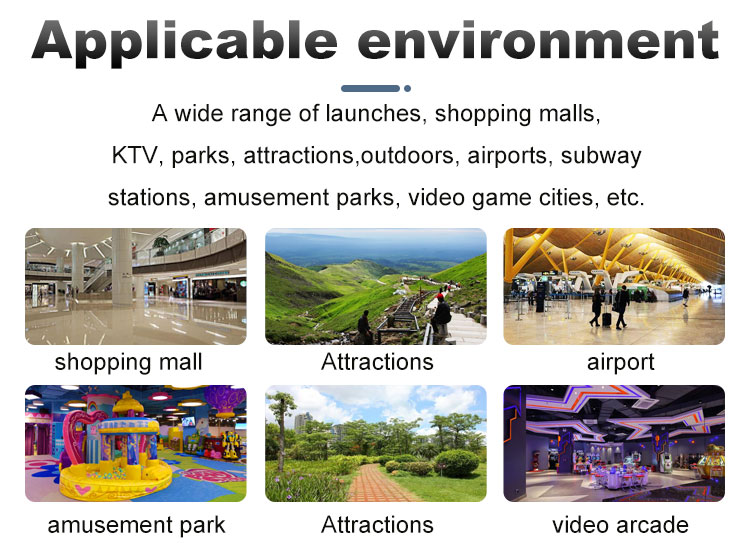 Applicable environment

A wide range of launches, shopping malls, KTV, parks, attractions,outdoors, airports, subway stations, amusement parks, video game cities, etc.

shopping mall

Attractions

airport

amusement park

Attractions

video arcade